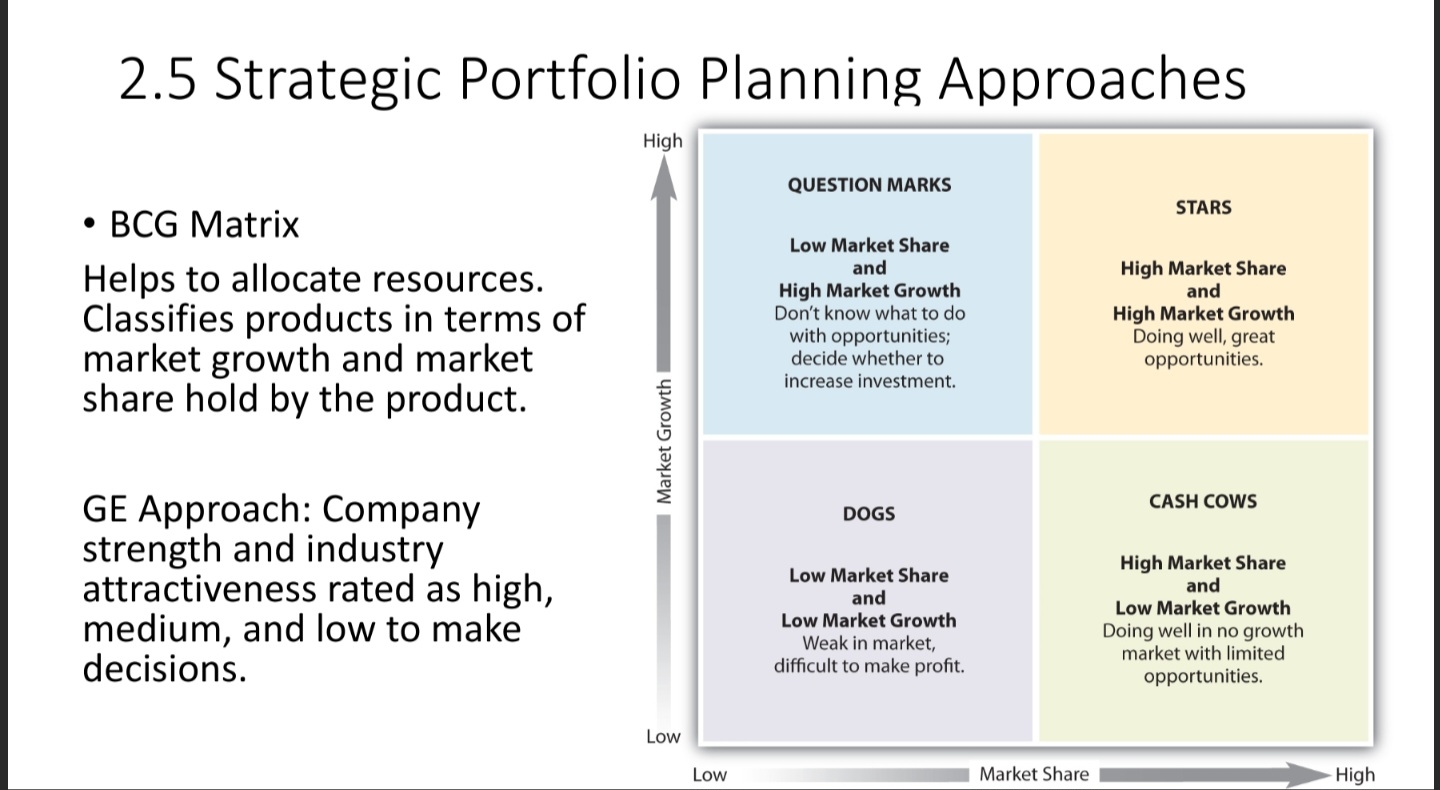 2.5 Strategic Portfolio Planning Approaches

• BCG Matrix

Helps to allocate resources. Classifies products in terms of market growth and market share hold by the product.

GE Approach: Company strength and industry attractiveness rated as high, medium, and low to make decisions.

High

Market Growth

Low

QUESTION MARKS

Low Market Share and High Market Growth
Don't know what to do with opportunities; decide whether to increase investment.

STARS

High Market Share and High Market Growth
Doing well, great opportunities.

DOGS

Low Market Share and Low Market Growth
Weak in market, difficult to make profit.

CASH COWS

High Market Share and Low Market Growth
Doing well in no growth market with limited opportunities.

Low

Market Share

High